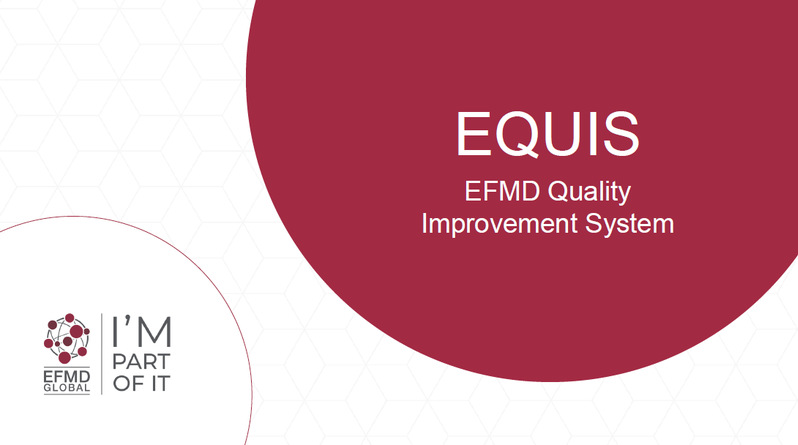 EQUIS

EFMD Quality Improvement System

EFMD GLOBAL

I'M PART OF IT